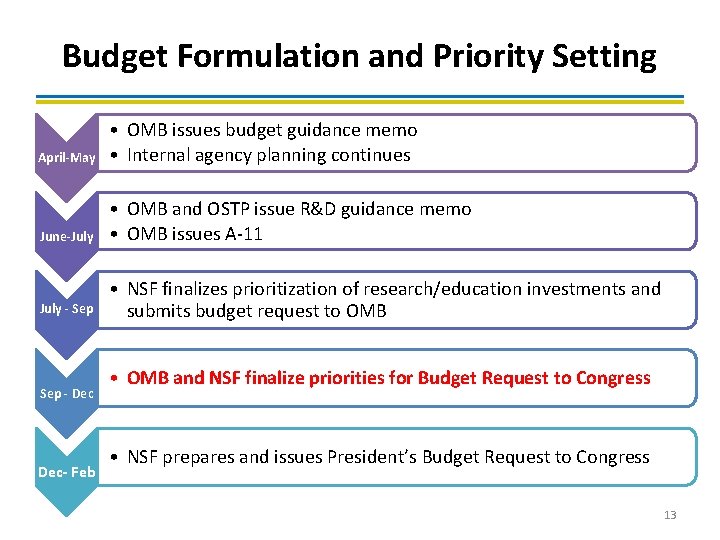 Budget Formulation and Priority Setting

April-May
• OMB issues budget guidance memo
• Internal agency planning continues

June-July
• OMB and OSTP issue R&D guidance memo
• OMB issues A-11

July - Sep
• NSF finalizes prioritization of research/education investments and submits budget request to OMB

Sep - Dec
• OMB and NSF finalize priorities for Budget Request to Congress

Dec- Feb
• NSF prepares and issues President's Budget Request to Congress

13